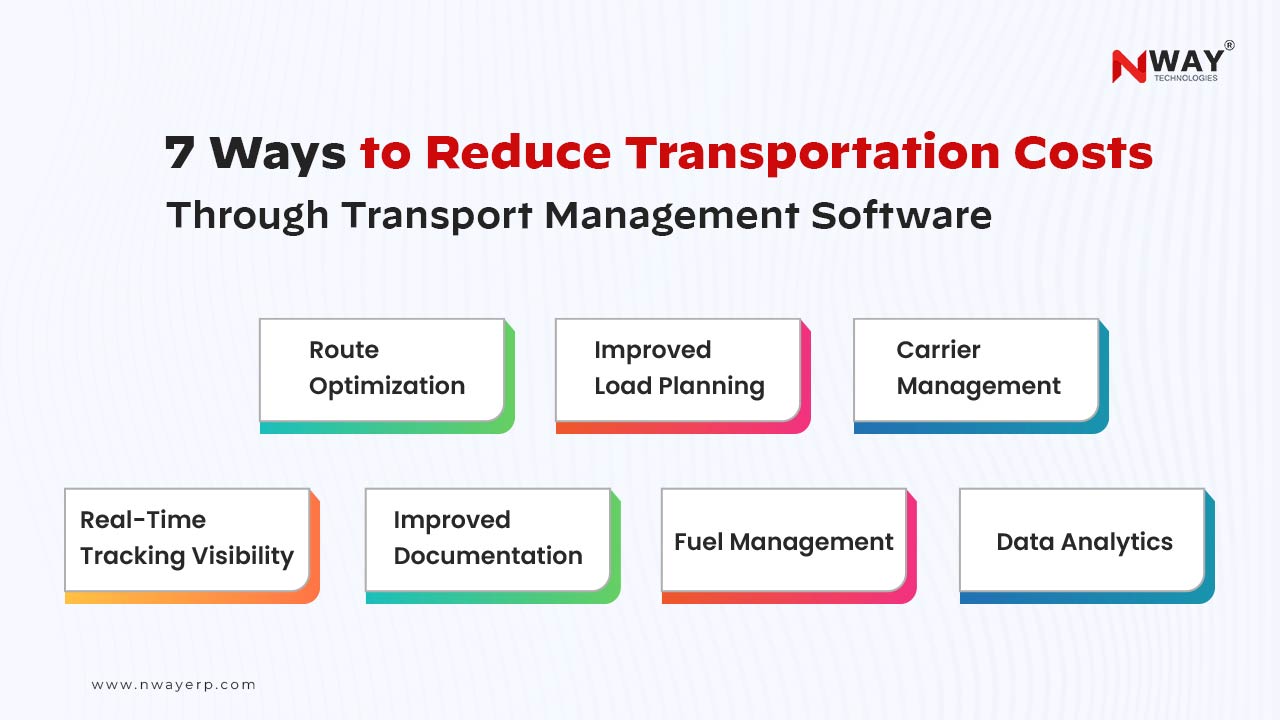 NWAY®
TECHNOLOGIES

7 Ways to Reduce Transportation Costs
Through Transport Management Software

Route Optimization

Improved Load Planning

Carrier Management

Real-Time Tracking Visibility

Improved Documentation

Fuel Management

Data Analytics

www.nwayerp.com